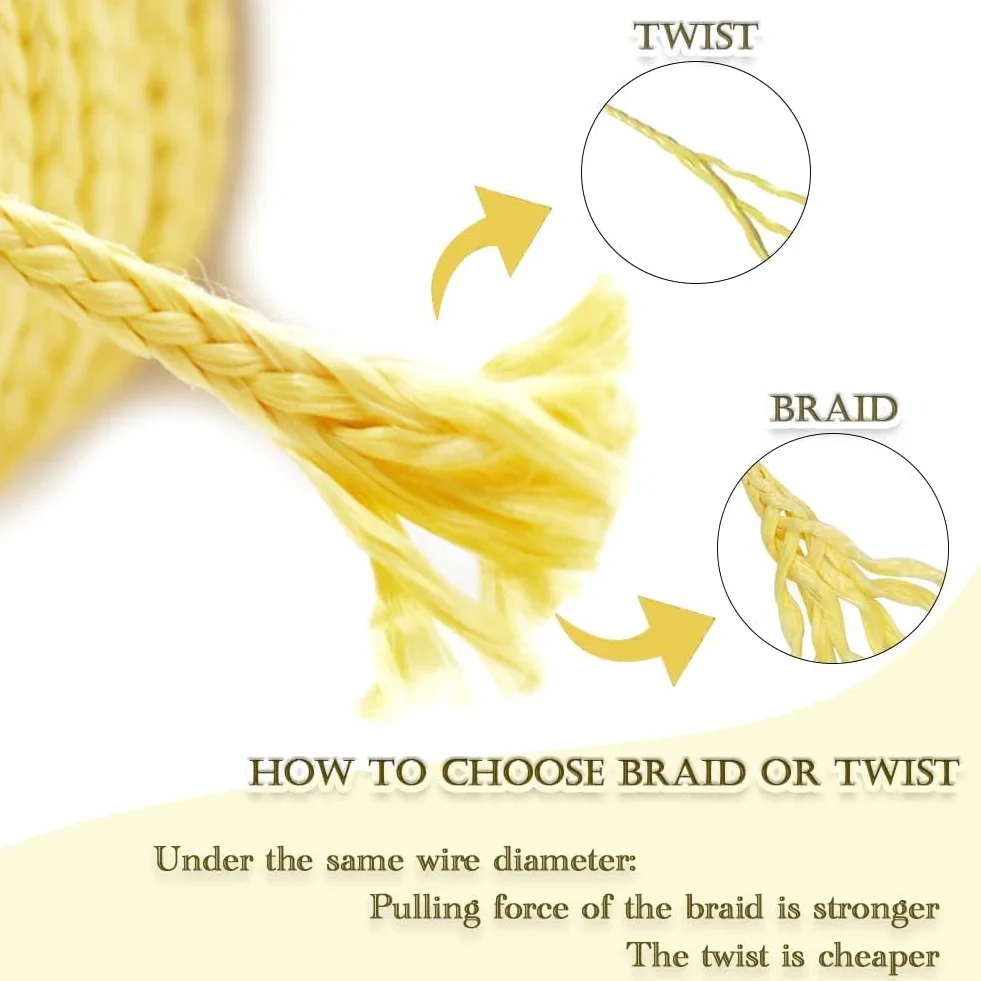 TWIST

BRAID

HOW TO CHOOSE BRAID OR TWIST

Under the same wire diameter:

Pulling force of the braid is stronger

The twist is cheaper